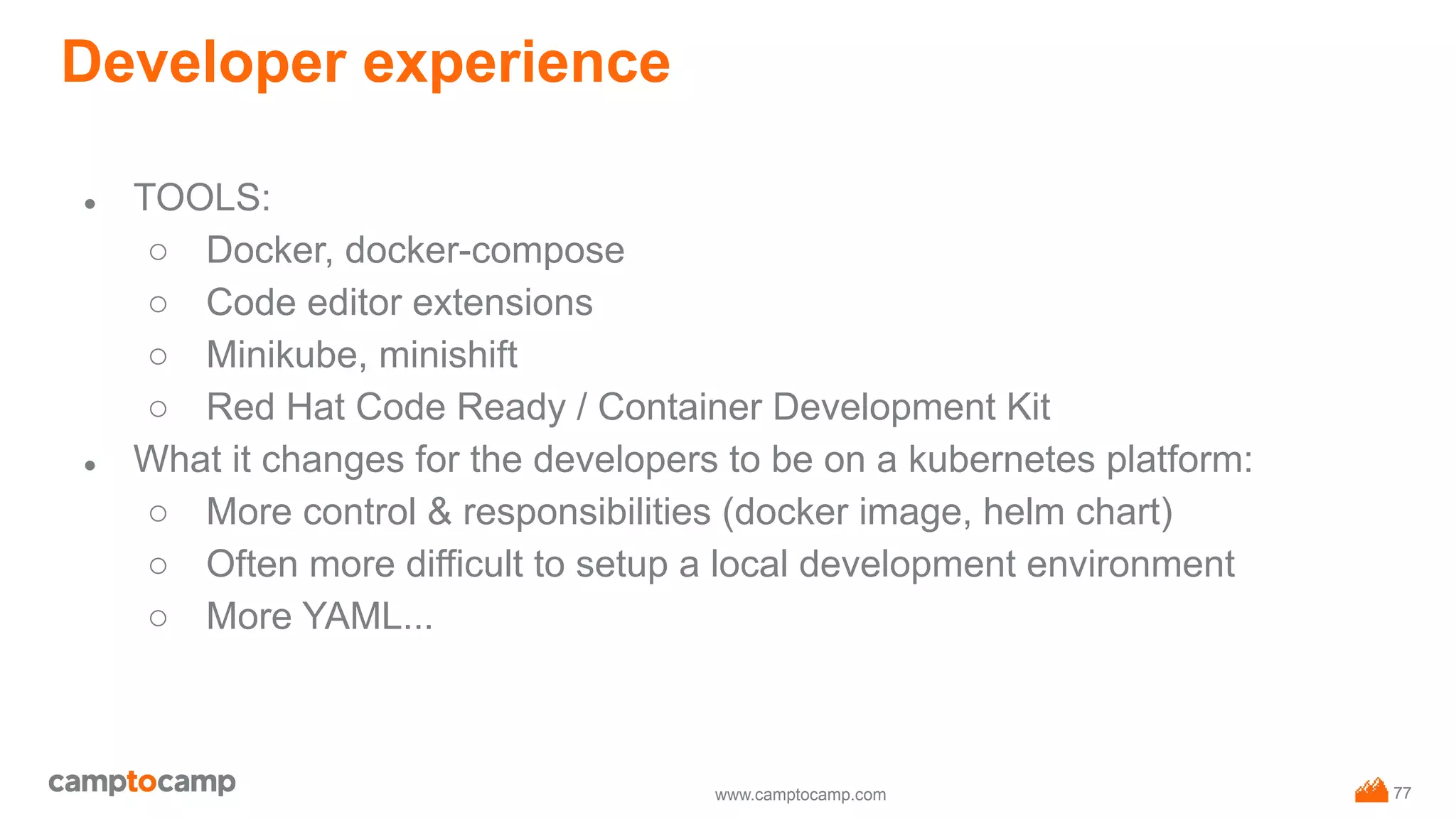 Developer experience

- TOOLS:
  - Docker, docker-compose
  - Code editor extensions
  - Minikube, minishift
  - Red Hat Code Ready / Container Development Kit
- What it changes for the developers to be on a kubernetes platform:
  - More control & responsibilities (docker image, helm chart)
  - Often more difficult to setup a local development environment
  - More YAML...

camptocamp

www.camptocamp.com

77